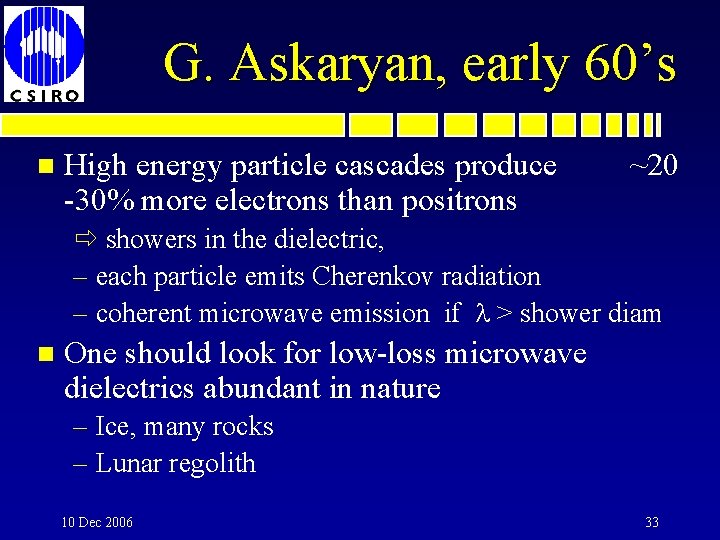 CSIRO

G. Askaryan, early 60's

High energy particle cascades produce ~20 -30% more electrons than positrons

⇨ showers in the dielectric,

– each particle emits Cherenkov radiation

– coherent microwave emission if $\lambda$ > shower diam

One should look for low-loss microwave dielectrics abundant in nature

– Ice, many rocks

– Lunar regolith

10 Dec 2006

33